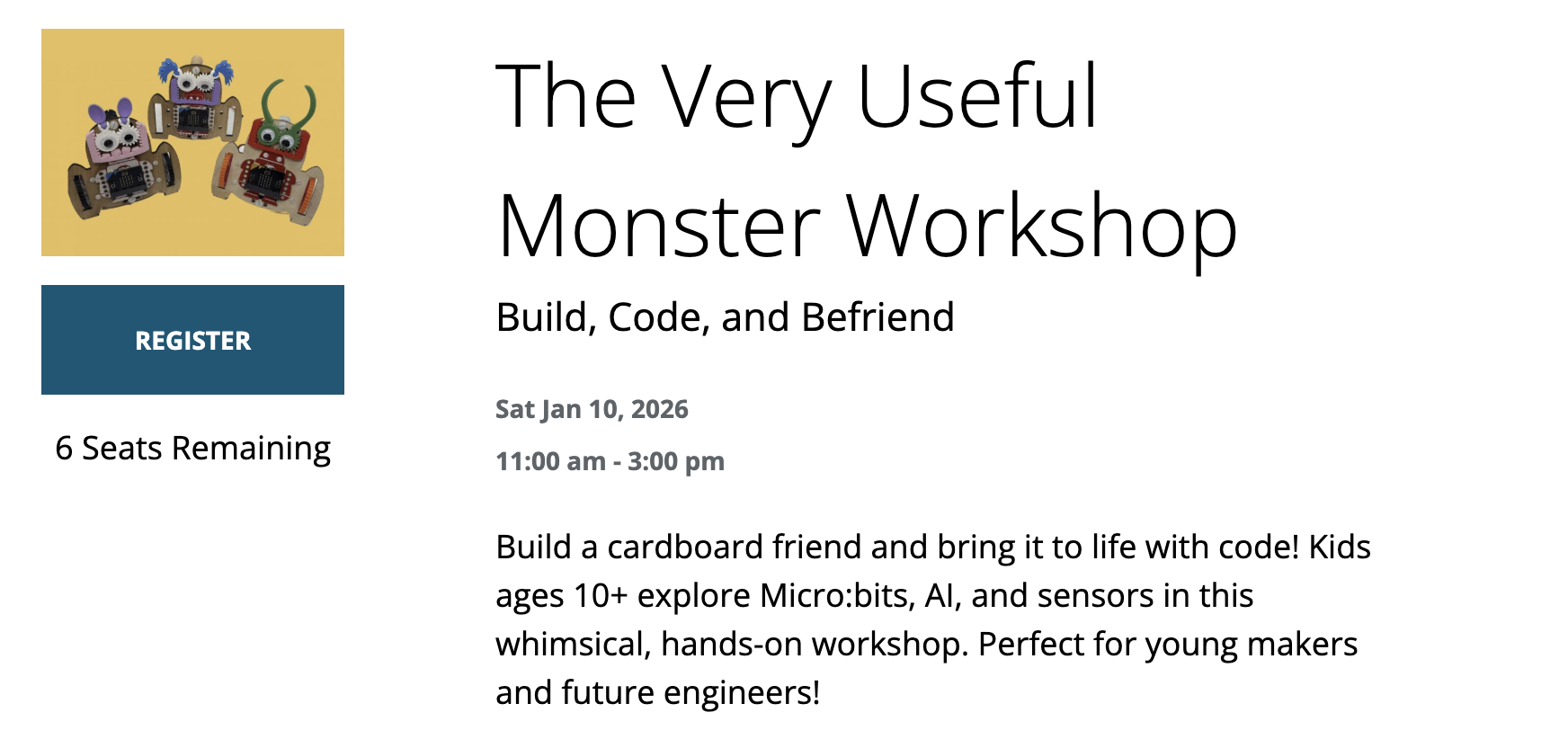 REGISTER

6 Seats Remaining

The Very Useful Monster Workshop

Build, Code, and Befriend

Sat Jan 10, 2026

11:00 am - 3:00 pm

Build a cardboard friend and bring it to life with code! Kids ages 10+ explore Micro:bits, AI, and sensors in this whimsical, hands-on workshop. Perfect for young makers and future engineers!